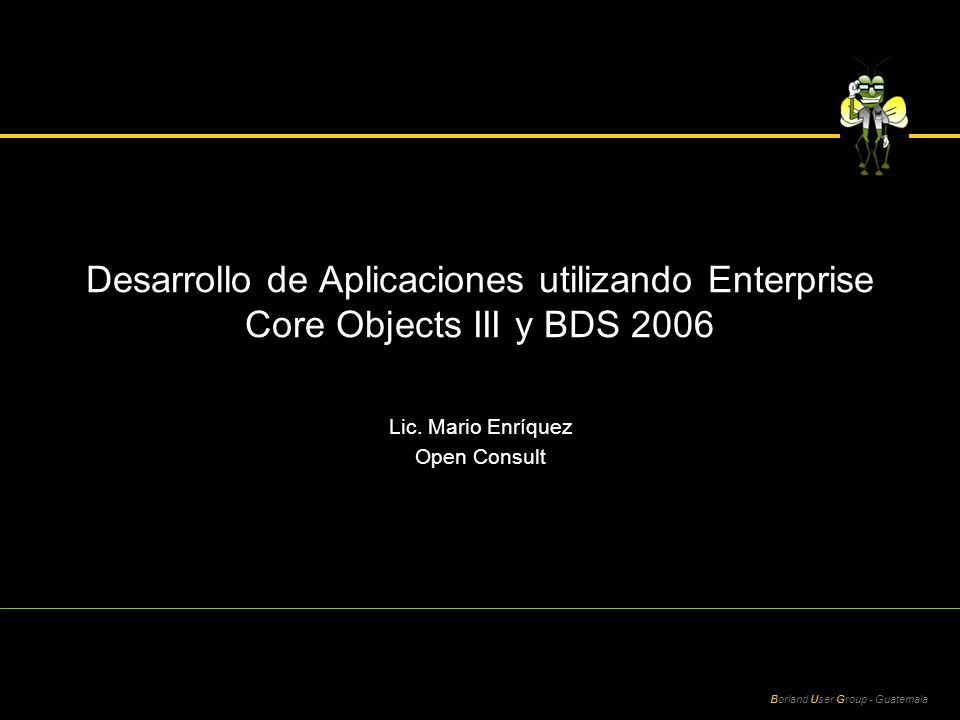 Desarrollo de Aplicaciones utilizando Enterprise Core Objects III y BDS 2006

Lic. Mario Enríquez
Open Consult

Borland User Group - Guatemala